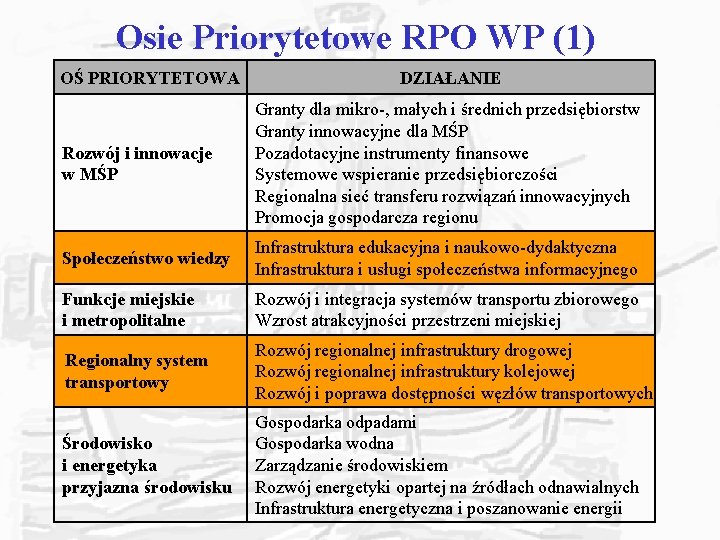 Osie Priorytetowe RPO WP (1)

| OŚ PRIORYTETOWA | DZIAŁANIE |
|---|---|
| Rozwój i innowacje w MŚP | Granty dla mikro-, małych i średnich przedsiębiorstw<br>Granty innowacyjne dla MŚP<br>Pozadotacyjne instrumenty finansowe<br>Systemowe wspieranie przedsiębiorczości<br>Regionalna sieć transferu rozwiązań innowacyjnych<br>Promocja gospodarcza regionu |
| Społeczeństwo wiedzy | Infrastruktura edukacyjna i naukowo-dydaktyczna<br>Infrastruktura i usługi społeczeństwa informacyjnego |
| Funkcje miejskie i metropolitalne | Rozwój i integracja systemów transportu zbiorowego<br>Wzrost atrakcyjności przestrzeni miejskiej |
| Regionalny system transportowy | Rozwój regionalnej infrastruktury drogowej<br>Rozwój regionalnej infrastruktury kolejowej<br>Rozwój i poprawa dostępności węzłów transportowych |
| Środowisko i energetyka przyjazna środowisku | Gospodarka odpadami<br>Gospodarka wodna<br>Zarządzanie środowiskiem<br>Rozwój energetyki opartej na źródłach odnawialnych<br>Infrastruktura energetyczna i poszanowanie energii |